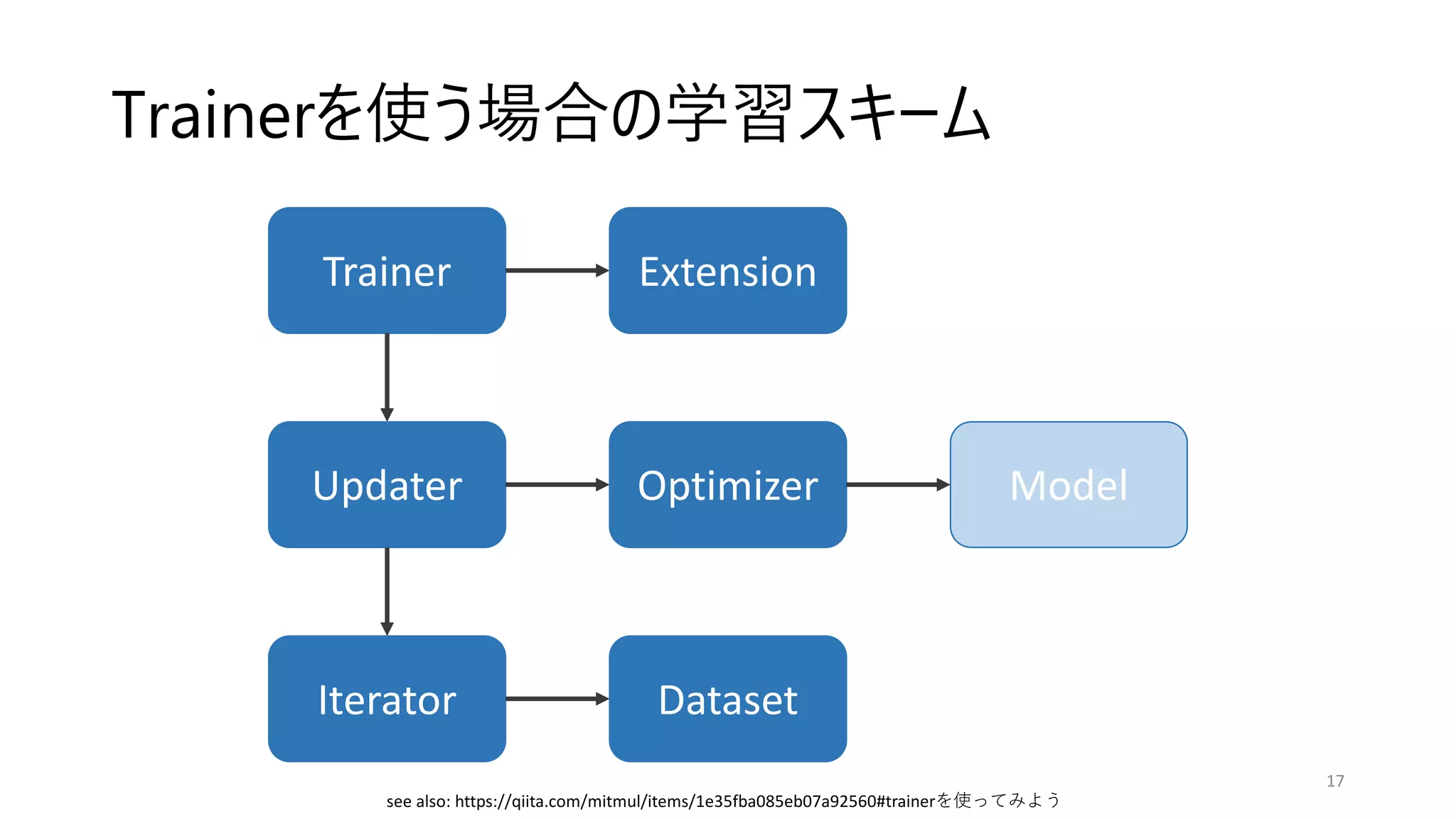 Trainerを使う場合の学習スキーム

Trainer
Extension
Updater
Optimizer
Model
Iterator
Dataset

17

see also: https://qiita.com/mitmul/items/1e35fba085eb07a92560#trainerを使ってみよう